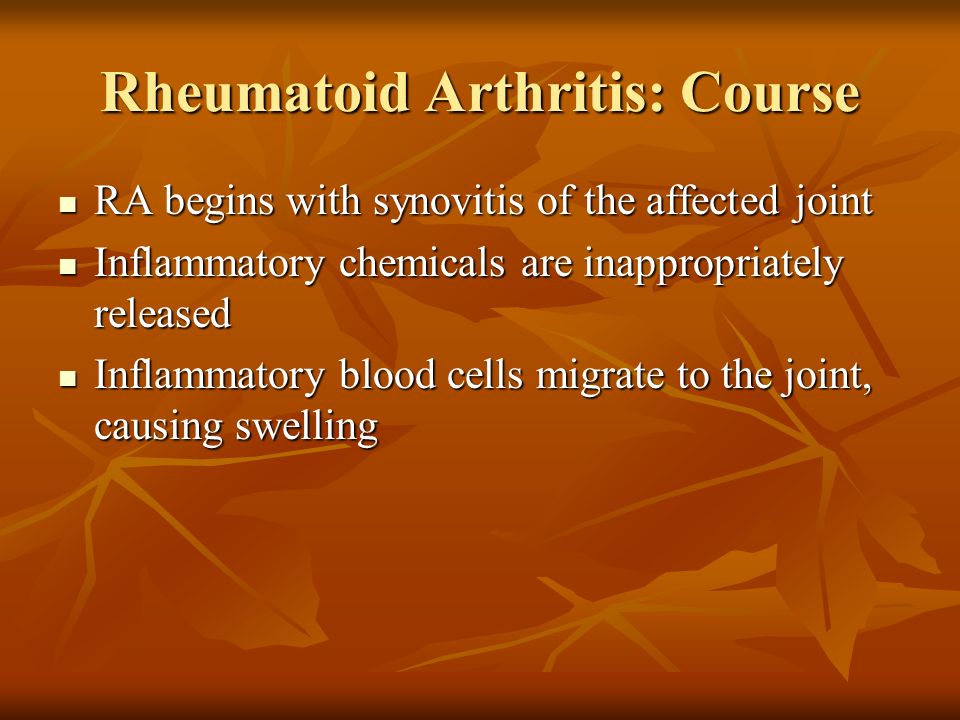 Rheumatoid Arthritis: Course

- RA begins with synovitis of the affected joint
- Inflammatory chemicals are inappropriately released
- Inflammatory blood cells migrate to the joint, causing swelling